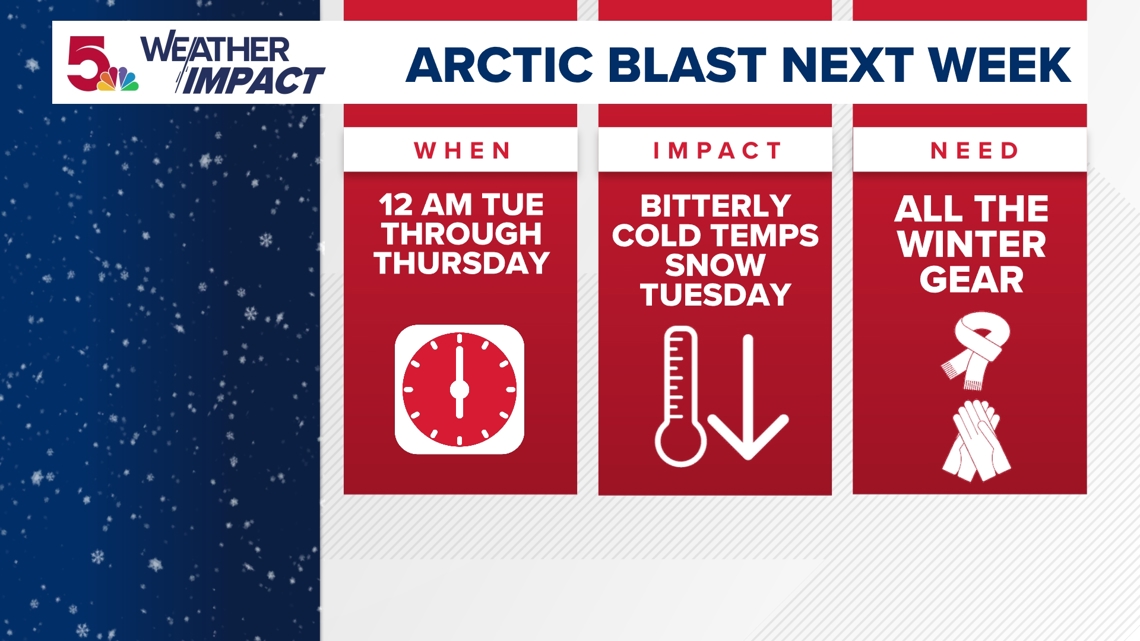 5 WEATHER IMPACT

ARCTIC BLAST NEXT WEEK

WHEN

12 AM TUE THROUGH THURSDAY

IMPACT

BITTERLY COLD TEMPS SNOW TUESDAY

NEED

ALL THE WINTER GEAR